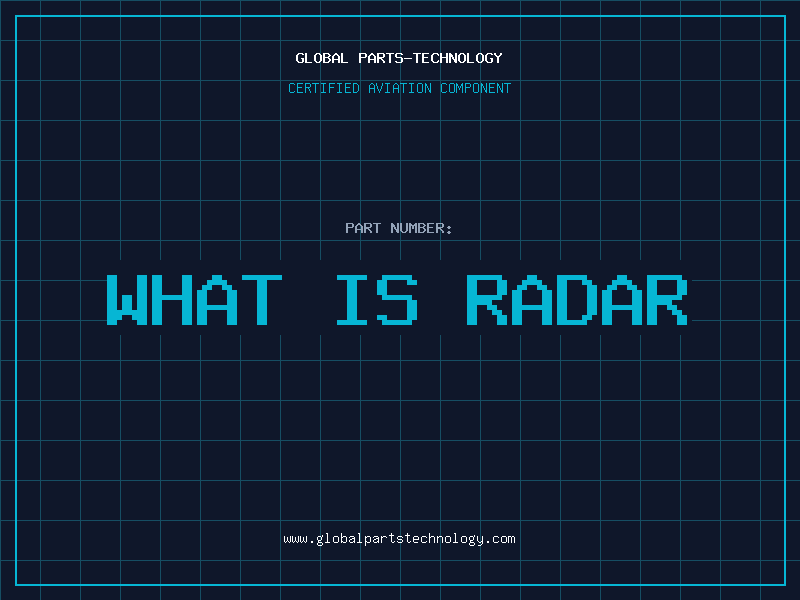 GLOBAL PARTS-TECHNOLOGY

CERTIFIED AVIATION COMPONENT

PART NUMBER:

WHAT IS RADAR

www.globalpartstechnology.com